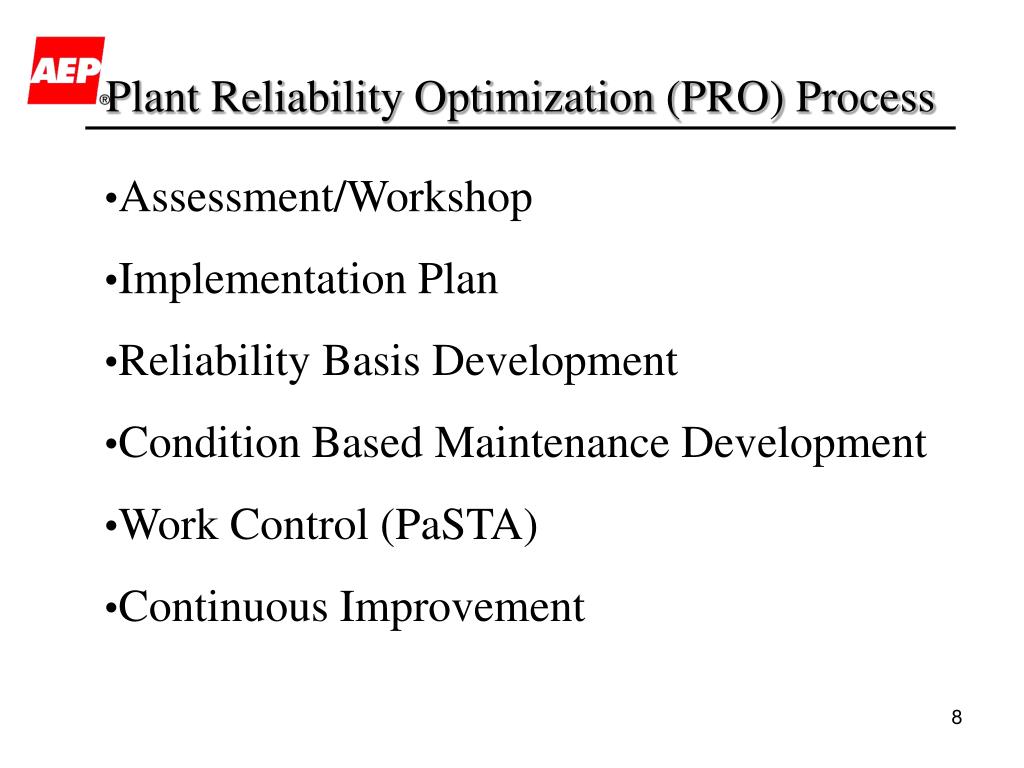 AEP®

Plant Reliability Optimization (PRO) Process

•Assessment/Workshop

•Implementation Plan

•Reliability Basis Development

•Condition Based Maintenance Development

•Work Control (PaSTA)

•Continuous Improvement

8